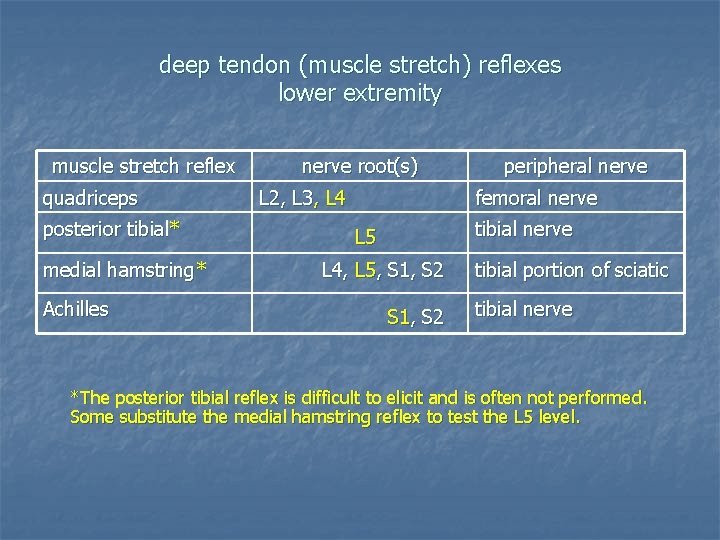 deep tendon (muscle stretch) reflexes
lower extremity

| muscle stretch reflex | nerve root(s) | peripheral nerve |
|---|---|---|
| quadriceps | L2, L3, L4 | femoral nerve |
| posterior tibial* | L5 | tibial nerve |
| medial hamstring* | L4, L5, S1, S2 | tibial portion of sciatic |
| Achilles | S1, S2 | tibial nerve |

*The posterior tibial reflex is difficult to elicit and is often not performed. Some substitute the medial hamstring reflex to test the L5 level.